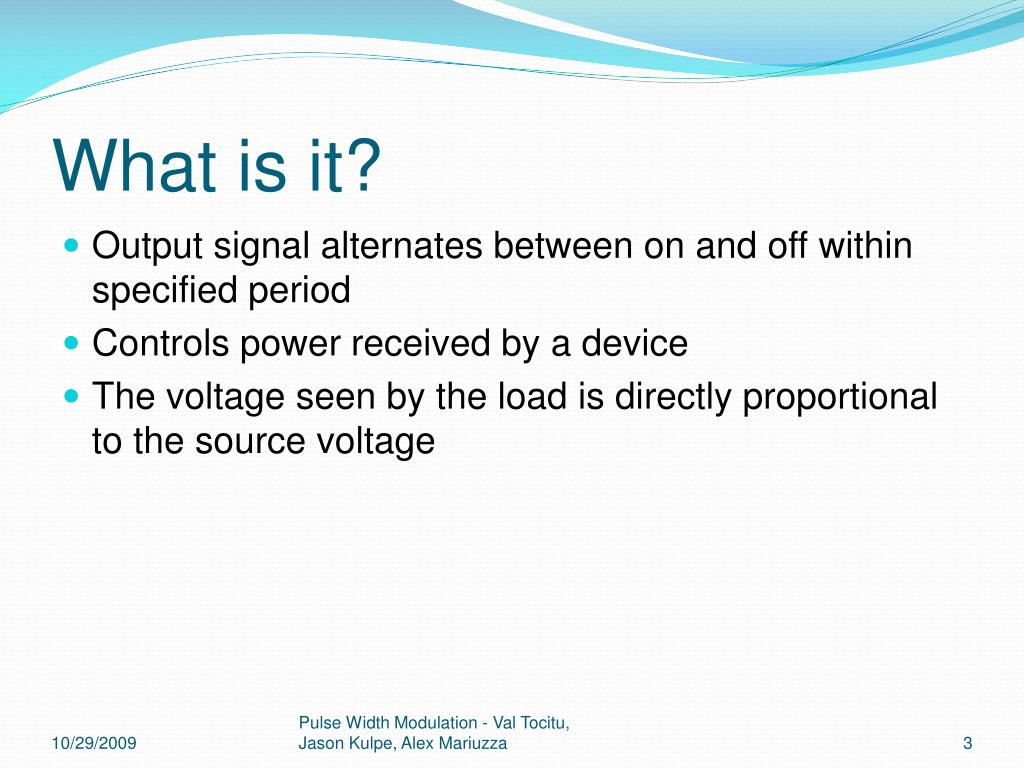 What is it?

- Output signal alternates between on and off within specified period
- Controls power received by a device
- The voltage seen by the load is directly proportional to the source voltage

10/29/2009

Pulse Width Modulation - Val Tocitu, Jason Kulpe, Alex Mariuzza

3